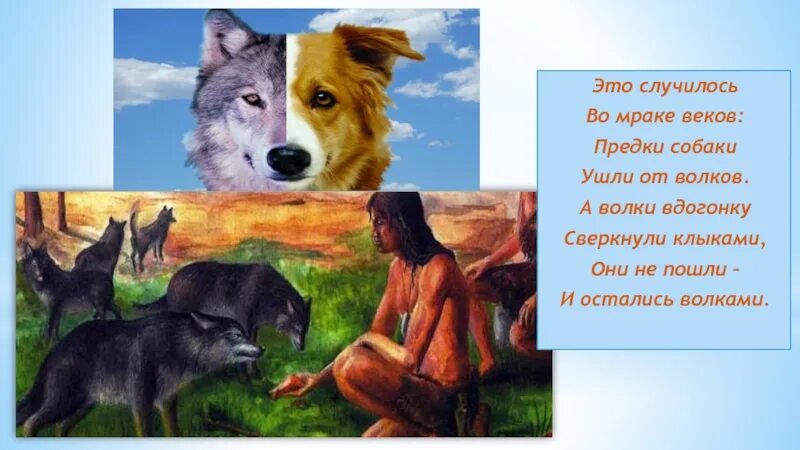 Это случилось
Во мраке веков:
Предки собаки
Ушли от волков.
А волки вдогонку
Сверкнули клыками,
Они не пошли –
И остались волками.